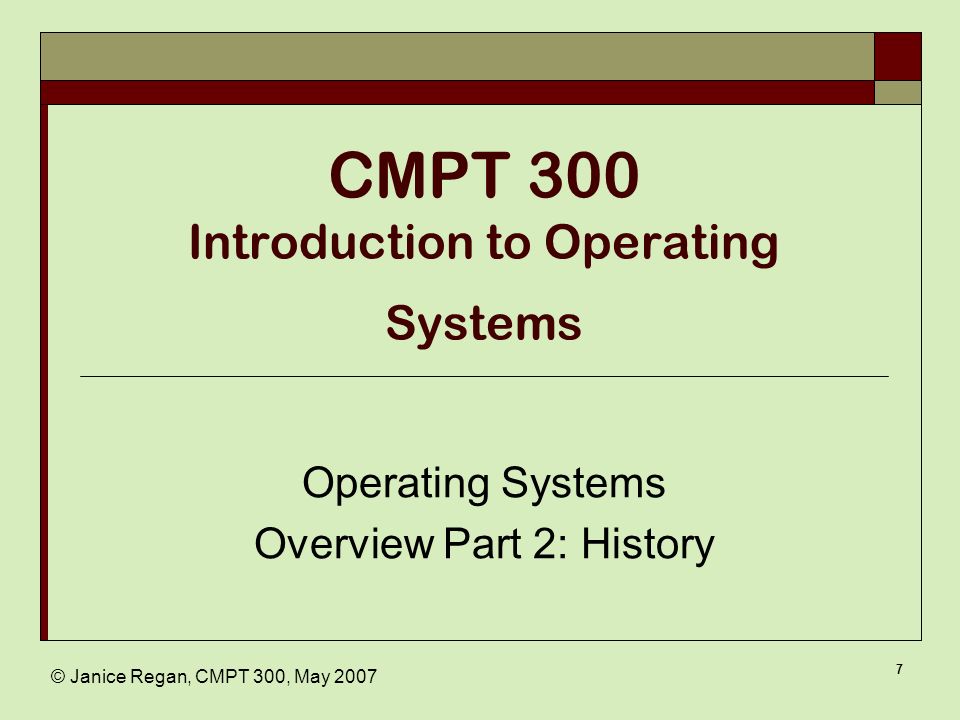 CMPT 300
Introduction to Operating Systems

Operating Systems
Overview Part 2: History

© Janice Regan, CMPT 300, May 2007

7